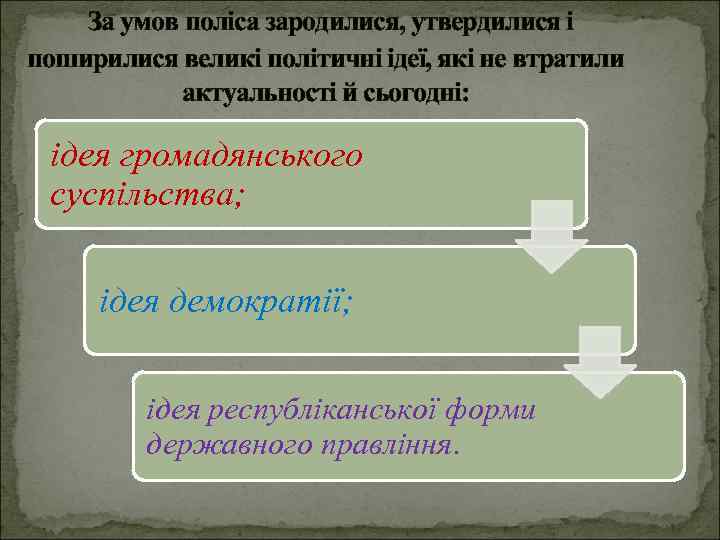 За умов поліса зародилися, утвердилися і поширилися великі політичні ідеї, які не втратили актуальності й сьогодні:

ідея громадянського суспільства;

ідея демократії;

ідея республіканської форми державного правління.